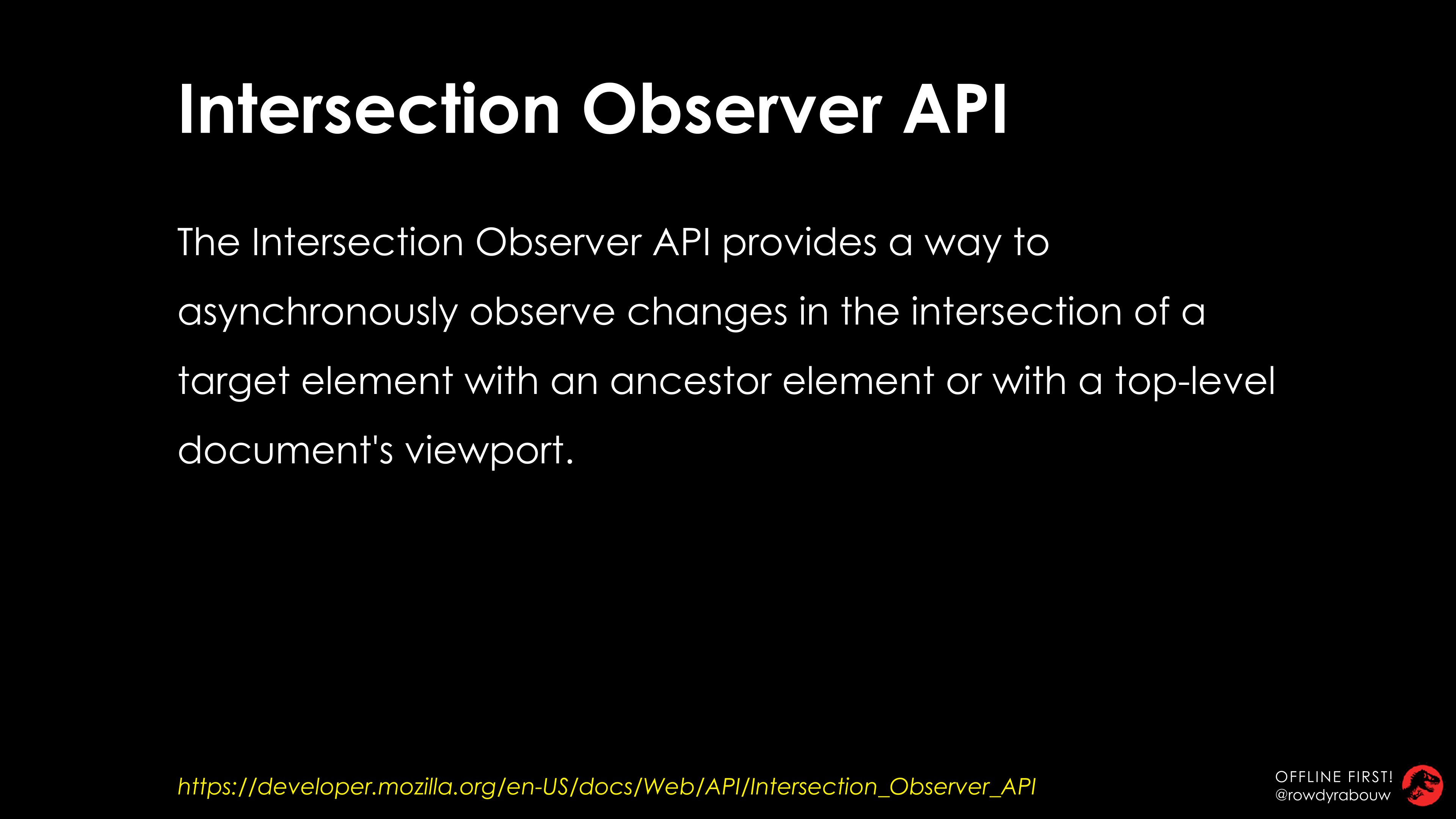 Intersection Observer API

The Intersection Observer API provides a way to asynchronously observe changes in the intersection of a target element with an ancestor element or with a top-level document's viewport.

https://developer.mozilla.org/en-US/docs/Web/API/Intersection_Observer_API

OFFLINE FIRST!
@rowdyrabouw